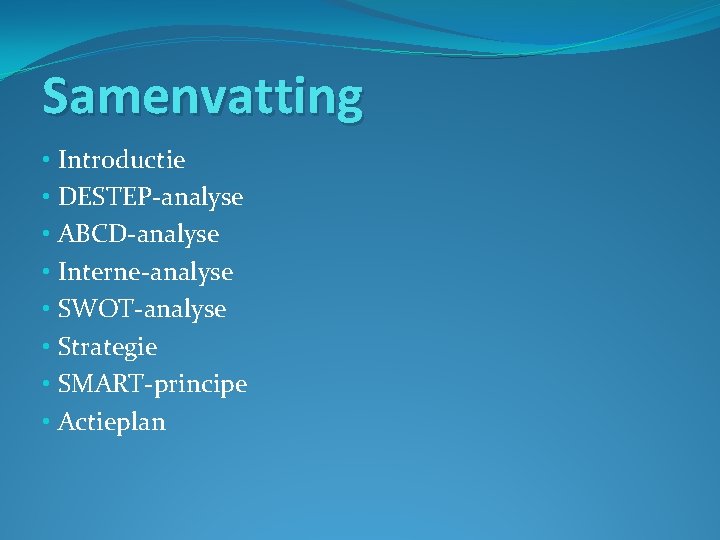 Samenvatting

• Introductie
• DESTEP-analyse
• ABCD-analyse
• Interne-analyse
• SWOT-analyse
• Strategie
• SMART-principe
• Actieplan